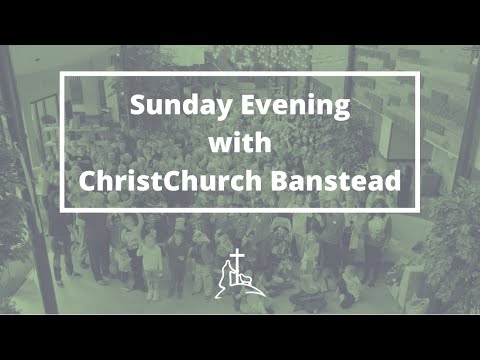 Sunday Evening
with
ChristChurch Banstead